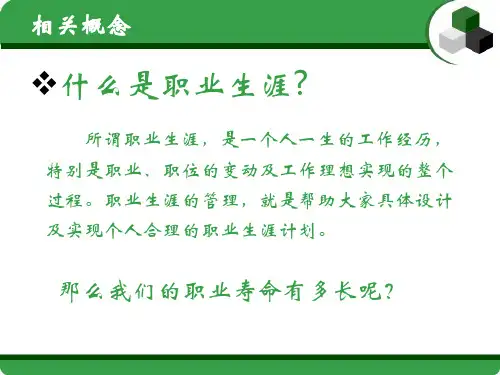 相关概念

❖什么是职业生涯?

所谓职业生涯，是一个人一生的工作经历，特别是职业、职位的变动及工作理想实现的整个过程。职业生涯的管理，就是帮助大家具体设计及实现个人合理的职业生涯计划。

那么我们的职业寿命有多长呢?